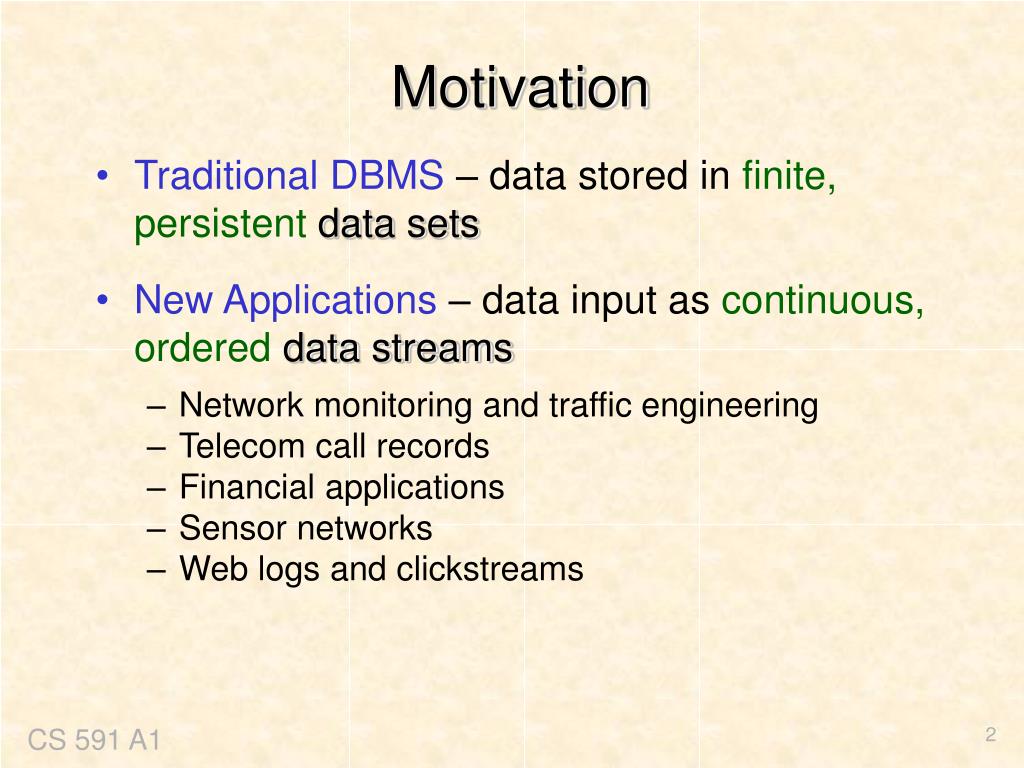 Motivation

• Traditional DBMS – data stored in finite, persistent data sets

• New Applications – data input as continuous, ordered data streams
  – Network monitoring and traffic engineering
  – Telecom call records
  – Financial applications
  – Sensor networks
  – Web logs and clickstreams

CS 591 A1

2